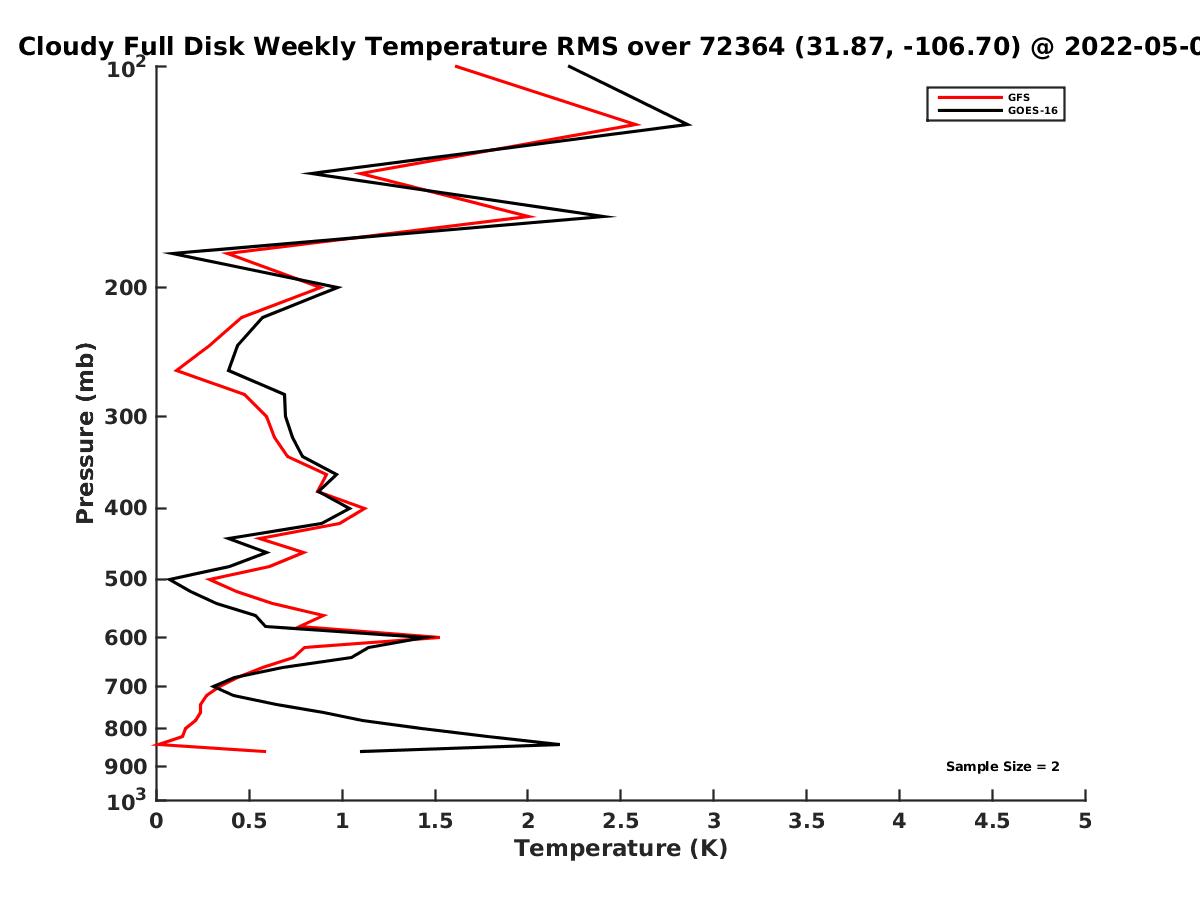 Cloudy Full Disk Weekly Temperature RMS over 72364 (31.87, -106.70) @ 2022-05-0

GFS
GOES-16

Pressure (mb)

$10^2$
200
300
400
500
600
700
800
900
$10^3$

Sample Size = 2

0
0.5
1
1.5
2
2.5
3
3.5
4
4.5
5

Temperature (K)